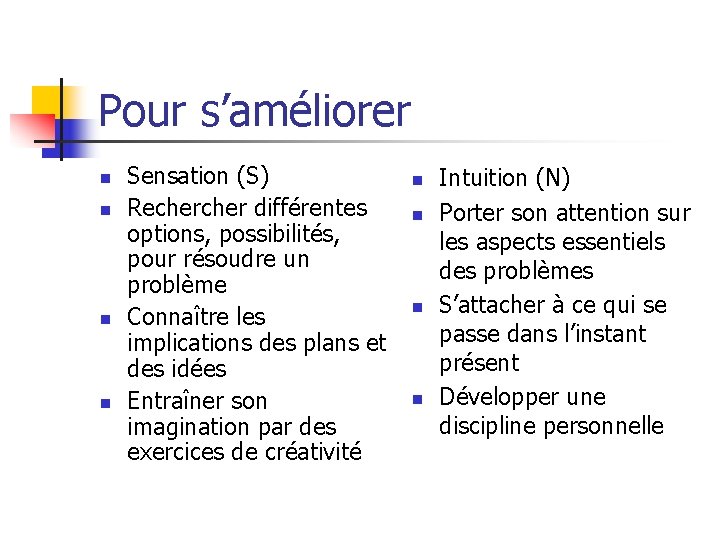 Pour s’améliorer

- Sensation (S)
- Rechercher différentes options, possibilités, pour résoudre un problème
- Connaître les implications des plans et des idées
- Entraîner son imagination par des exercices de créativité

- Intuition (N)
- Porter son attention sur les aspects essentiels des problèmes
- S’attacher à ce qui se passe dans l’instant présent
- Développer une discipline personnelle